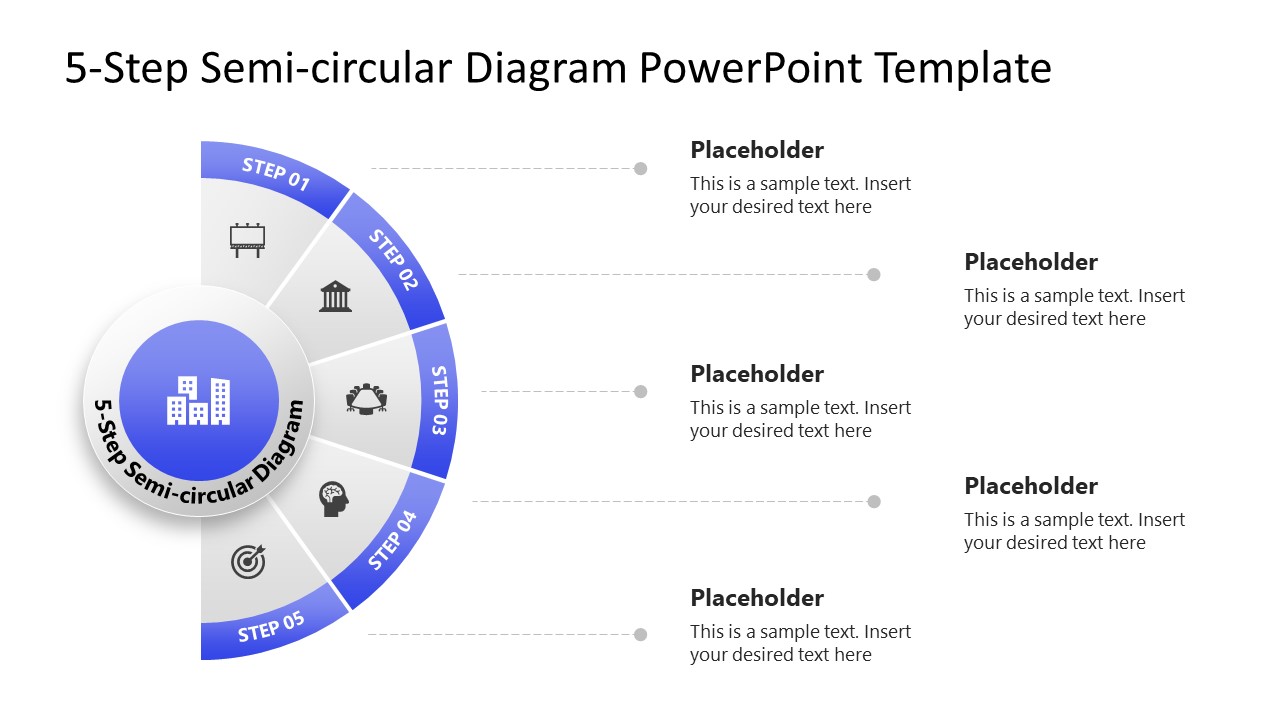 5-Step Semi-circular Diagram PowerPoint Template

5-Step Semi-circular Diagram

STEP 01

STEP 02

STEP 03

STEP 04

STEP 05

Placeholder
This is a sample text. Insert your desired text here

Placeholder
This is a sample text. Insert your desired text here

Placeholder
This is a sample text. Insert your desired text here

Placeholder
This is a sample text. Insert your desired text here

Placeholder
This is a sample text. Insert your desired text here